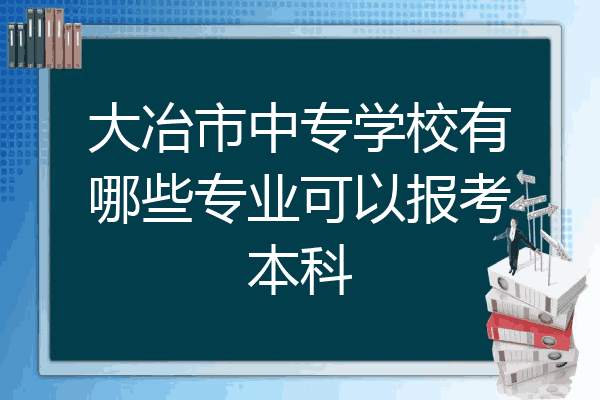 大冶市中专学校有哪些专业可以报考本科